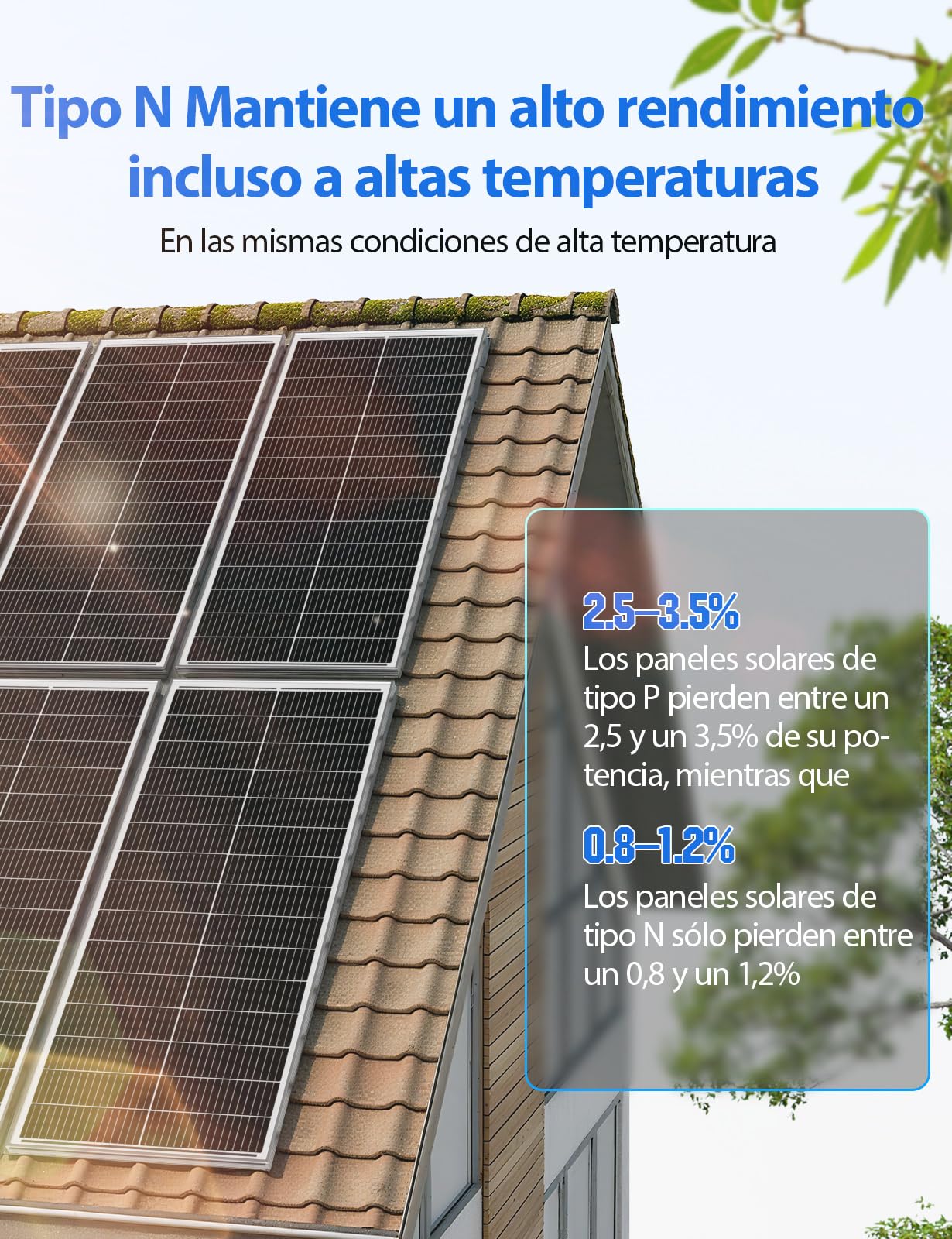 Tipo N Mantiene un alto rendimiento incluso a altas temperaturas

En las mismas condiciones de alta temperatura

2.5–3.5%

Los paneles solares de tipo P pierden entre un 2,5 y un 3,5% de su potencia, mientras que

0.8–1.2%

Los paneles solares de tipo N sólo pierden entre un 0,8 y un 1,2%